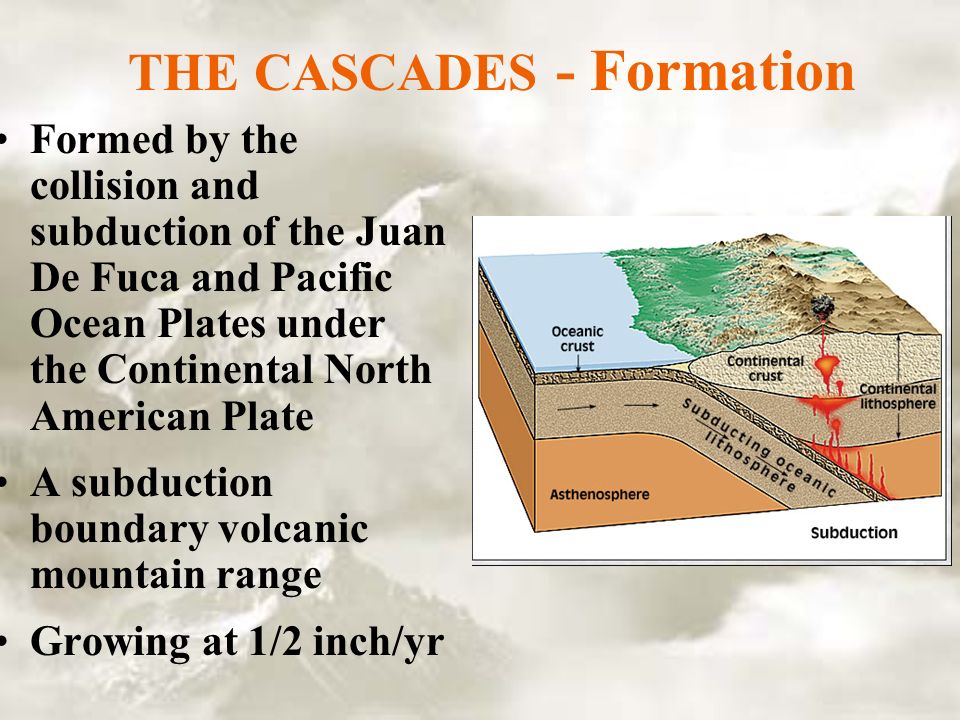 THE CASCADES - Formation

• Formed by the collision and subduction of the Juan De Fuca and Pacific Ocean Plates under the Continental North American Plate

• A subduction boundary volcanic mountain range

• Growing at 1/2 inch/yr

Oceanic crust

Continental crust

Continental lithosphere

Subducting oceanic lithosphere

Asthenosphere

Subduction